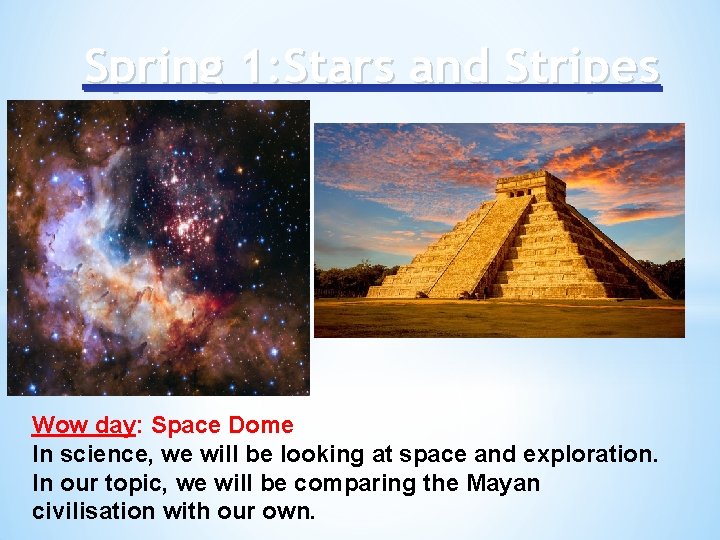 Spring 1:Stars and Stripes

Wow day: Space Dome
In science, we will be looking at space and exploration.
In our topic, we will be comparing the Mayan civilisation with our own.